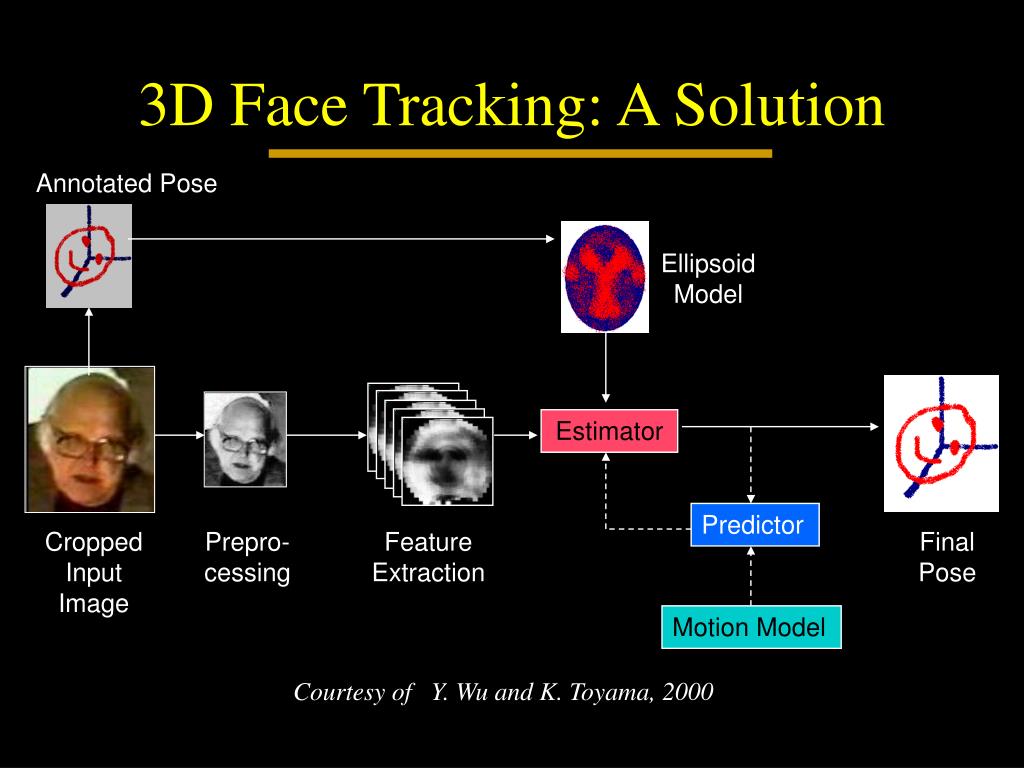 3D Face Tracking: A Solution

Annotated Pose

Ellipsoid Model

Estimator

Predictor

Motion Model

Cropped Input Image

Preprocessing

Feature Extraction

Final Pose

Courtesy of Y. Wu and K. Toyama, 2000